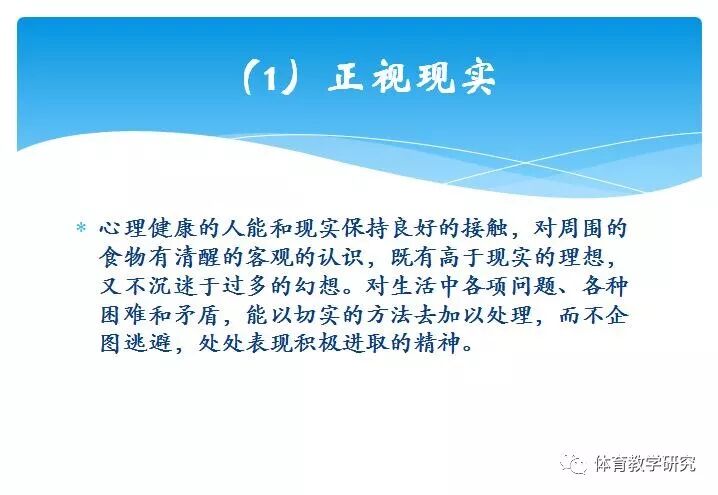 （1）正视现实

＊ 心理健康的人能和现实保持良好的接触，对周围的食物有清醒的客观的认识，既有高于现实的理想，又不沉迷于过多的幻想。对生活中各项问题、各种困难和矛盾，能以切实的方法去加以处理，而不企图逃避，处处表现积极进取的精神。

体育教学研究